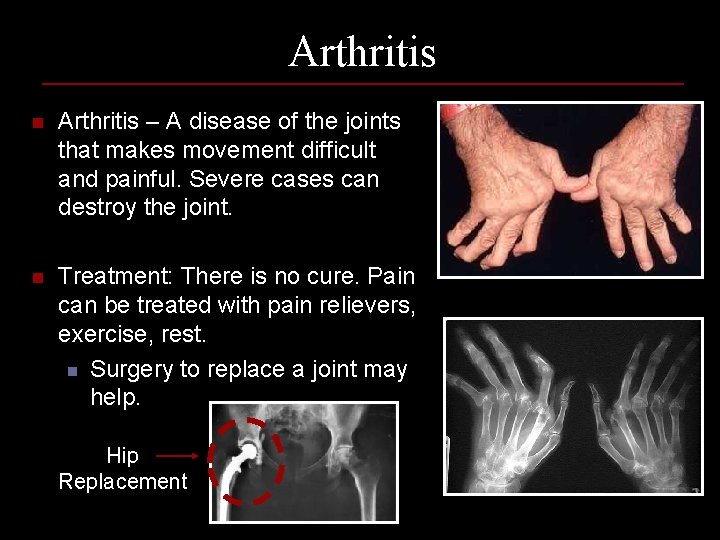 Arthritis

Arthritis – A disease of the joints that makes movement difficult and painful. Severe cases can destroy the joint.

Treatment: There is no cure. Pain can be treated with pain relievers, exercise, rest.

Surgery to replace a joint may help.

Hip Replacement